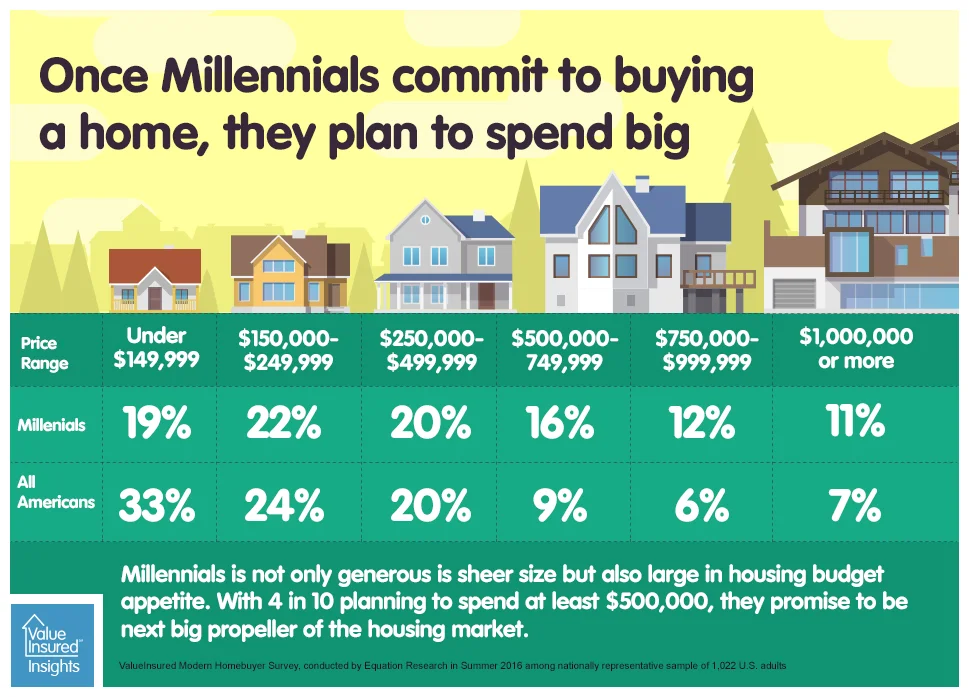 Once Millennials commit to buying a home, they plan to spend big

| Price Range | Under \$149,999 | \$150,000-\$249,999 | \$250,000-\$499,999 | \$500,000-749,999 | \$750,000-\$999,999 | \$1,000,000 or more |
|---|---|---|---|---|---|---|
| Millenials | 19% | 22% | 20% | 16% | 12% | 11% |
| All Americans | 33% | 24% | 20% | 9% | 6% | 7% |

Millennials is not only generous is sheer size but also large in housing budget appetite. With 4 in 10 planning to spend at least \$500,000, they promise to be next big propeller of the housing market.

Value Insured Insights

ValueInsured Modern Homebuyer Survey, conducted by Equation Research in Summer 2016 among nationally representative sample of 1,022 U.S. adults